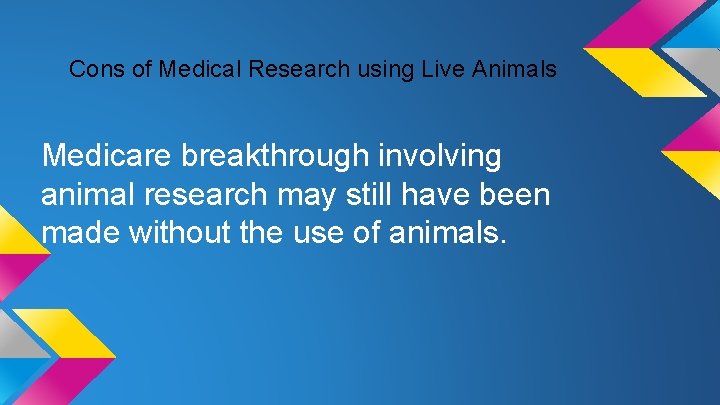 Cons of Medical Research using Live Animals

Medicare breakthrough involving animal research may still have been made without the use of animals.